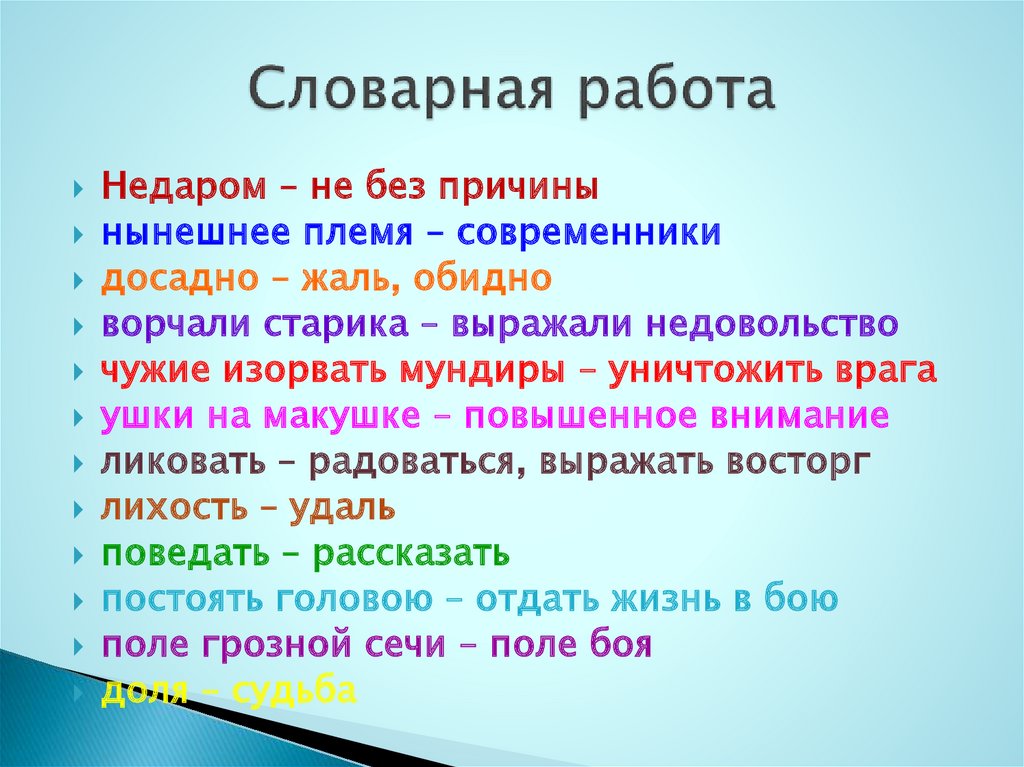 Словарная работа

Недаром – не без причины
нынешнее племя – современники
досадно – жаль, обидно
ворчали старика – выражали недовольство
чужие изорвать мундиры – уничтожить врага
ушки на макушке – повышенное внимание
ликовать – радоваться, выражать восторг
лихость – удаль
поведать – рассказать
постоять головою – отдать жизнь в бою
поле грозной сечи – поле боя
доля – судьба